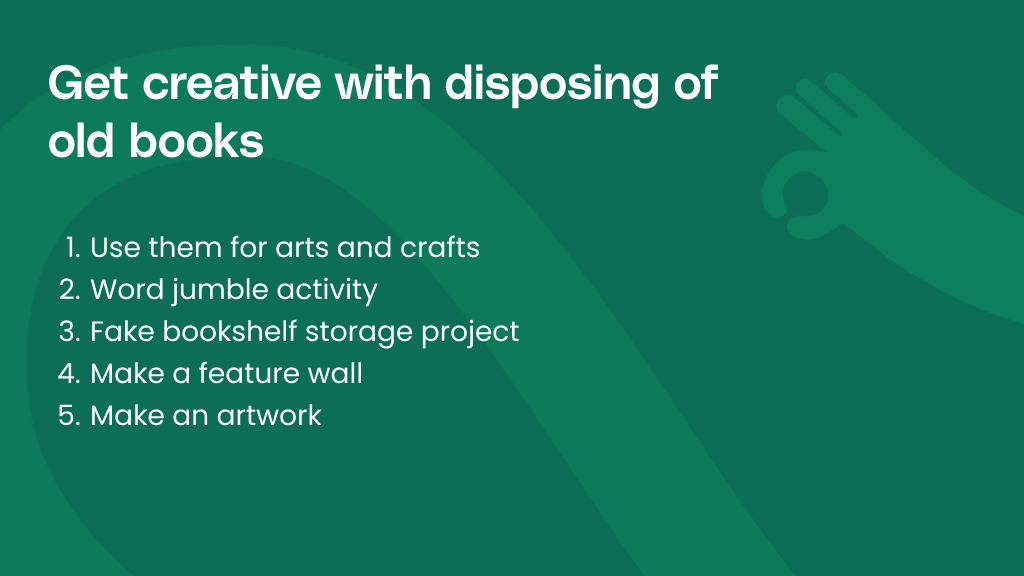 Get creative with disposing of old books

1. Use them for arts and crafts
2. Word jumble activity
3. Fake bookshelf storage project
4. Make a feature wall
5. Make an artwork